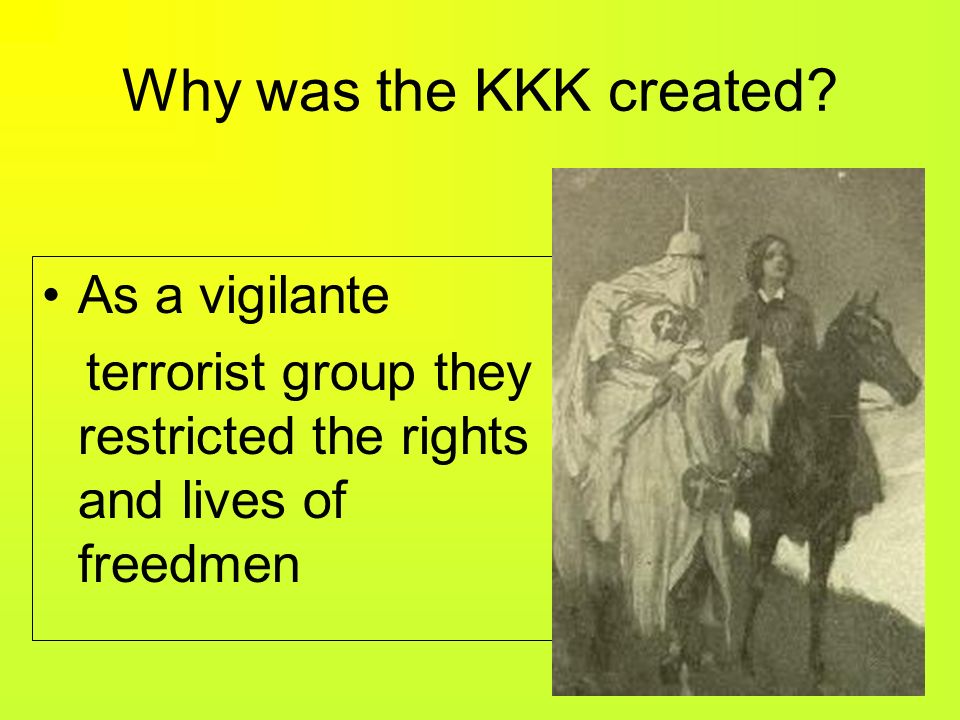 Why was the KKK created?

• As a vigilante terrorist group they restricted the rights and lives of freedmen